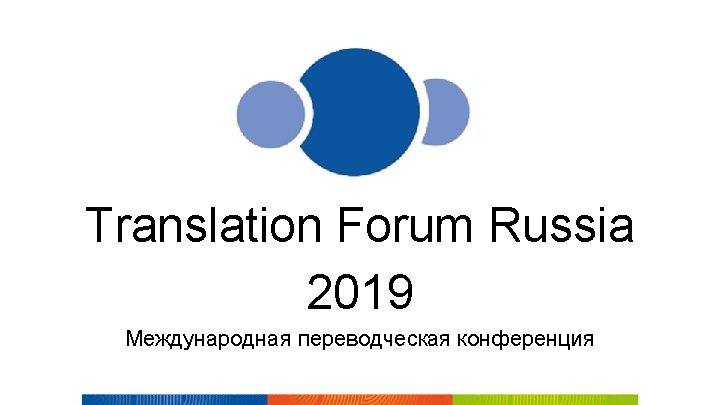 Translation Forum Russia
2019
Международная переводческая конференция